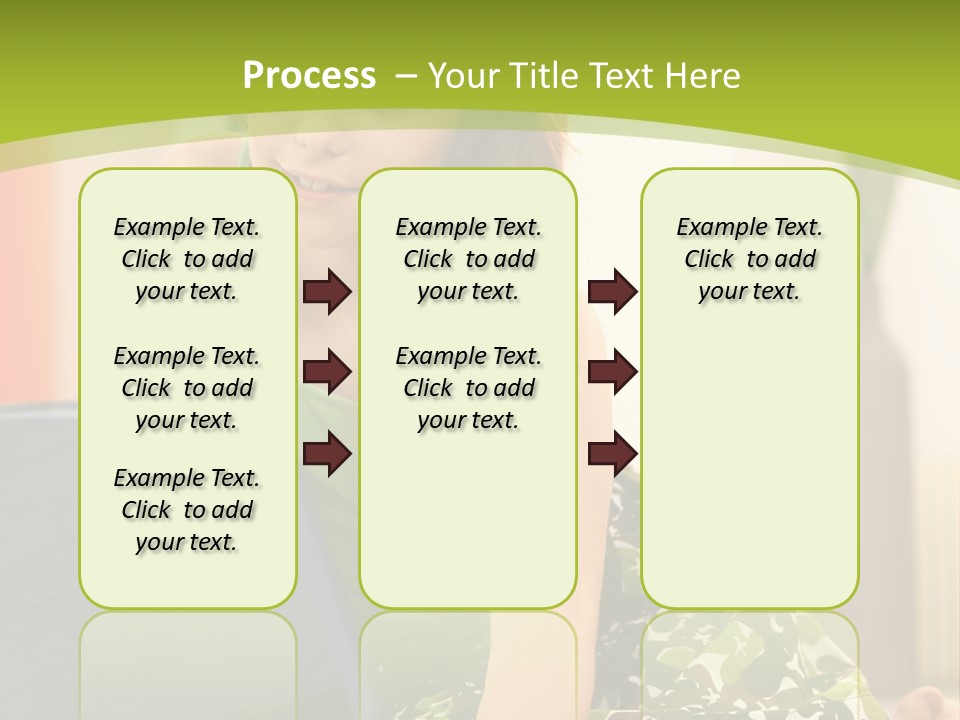 Process – Your Title Text Here

Example Text. Click to add your text.

Example Text. Click to add your text.

Example Text. Click to add your text.

Example Text. Click to add your text.

Example Text. Click to add your text.

Example Text. Click to add your text.